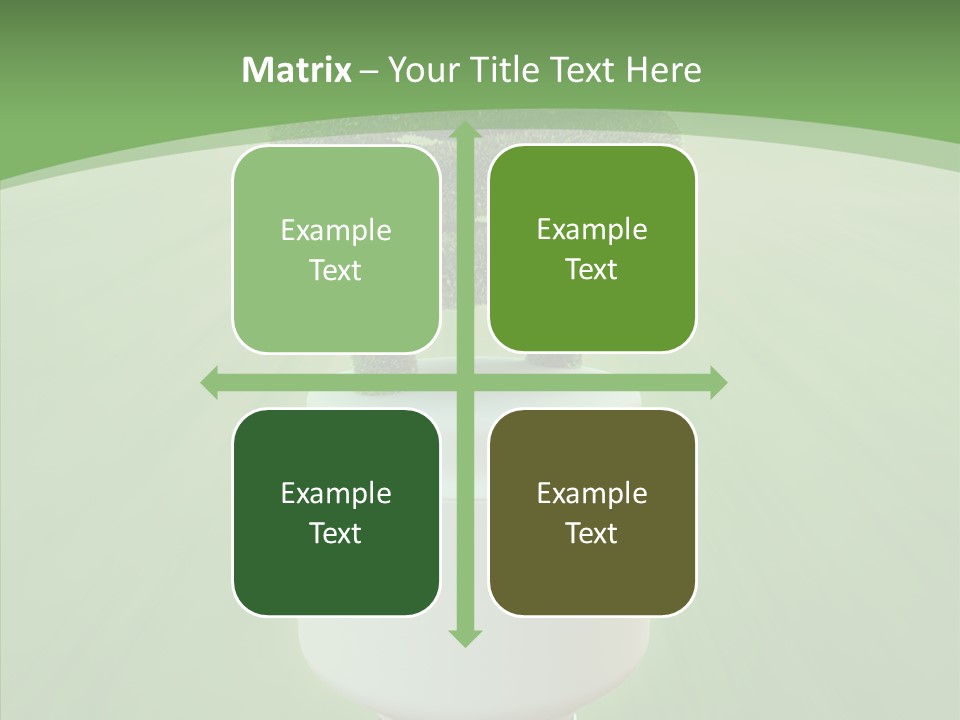 Matrix – Your Title Text Here

Example Text

Example Text

Example Text

Example Text